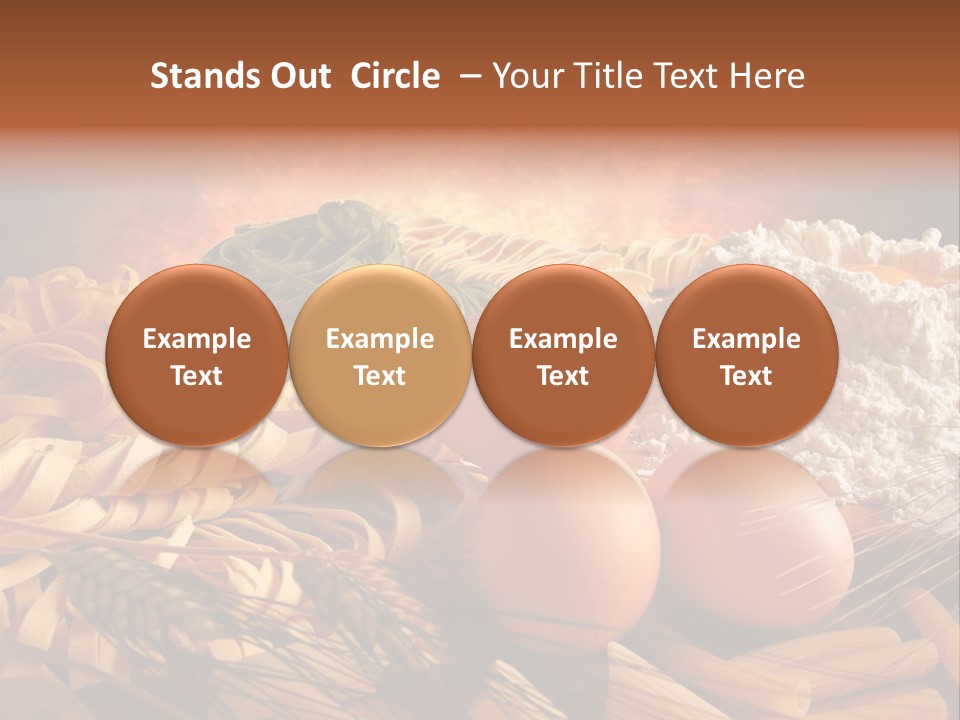 Stands Out Circle – Your Title Text Here

Example Text

Example Text

Example Text

Example Text